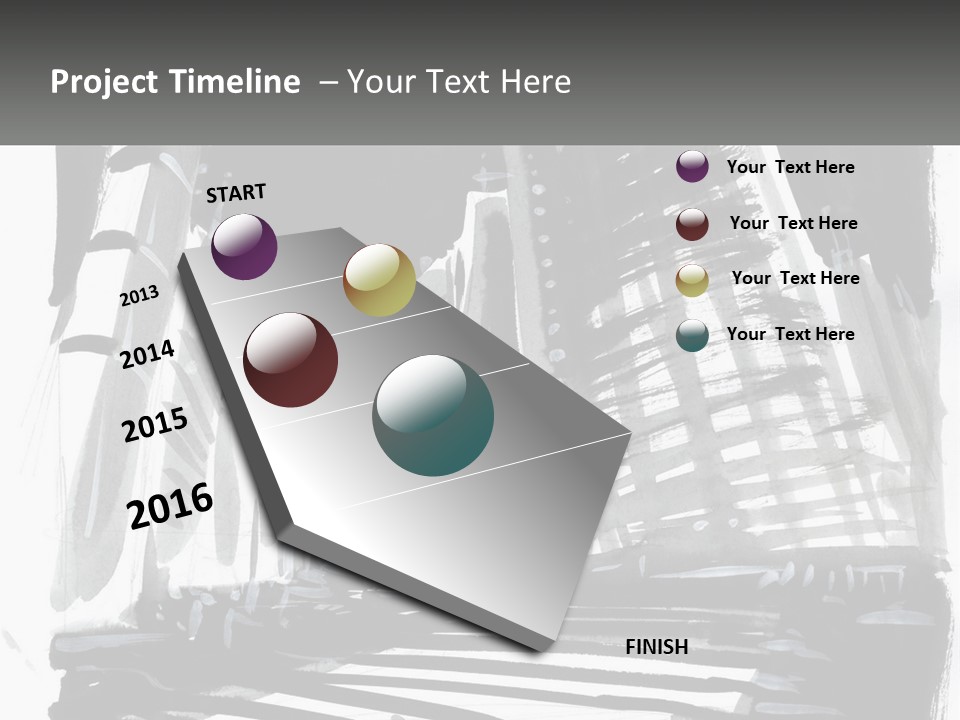 Project Timeline – Your Text Here

START

2013

2014

2015

2016

FINISH

Your Text Here

Your Text Here

Your Text Here

Your Text Here